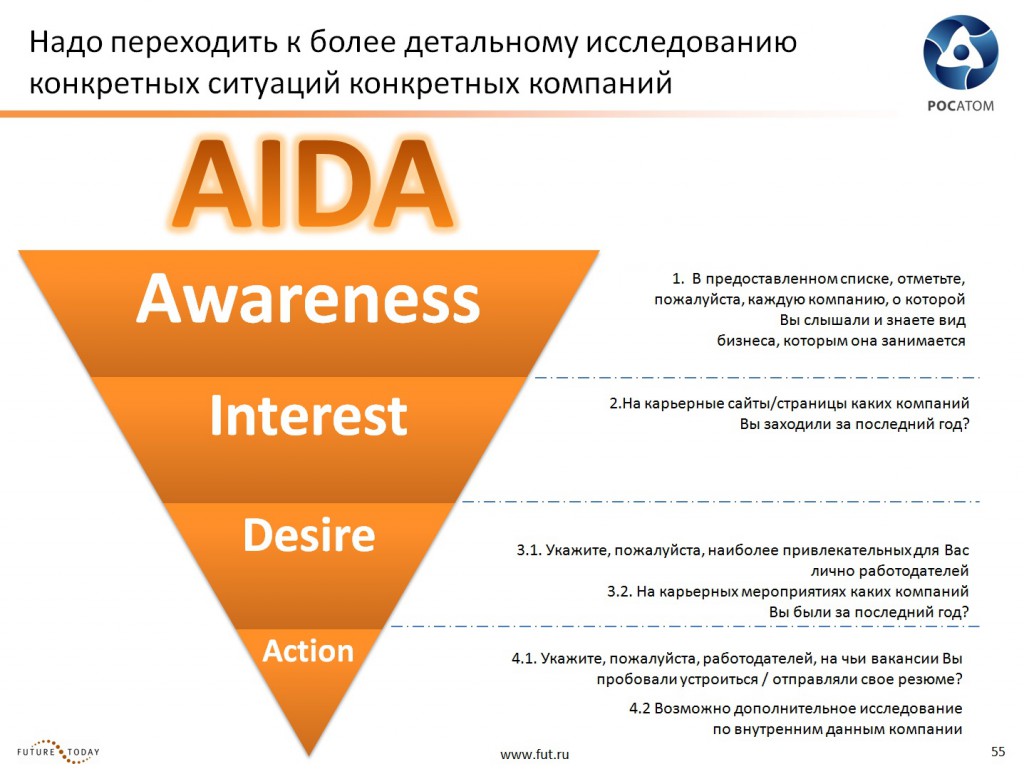 Надо переходить к более детальному исследованию конкретных ситуаций конкретных компаний

РОСАТОМ

AIDA

Awareness

1. В предоставленном списке, отметьте, пожалуйста, каждую компанию, о которой Вы слышали и знаете вид бизнеса, которым она занимается

Interest

2.На карьерные сайты/страницы каких компаний Вы заходили за последний год?

Desire

3.1. Укажите, пожалуйста, наиболее привлекательных для Вас лично работодателей
3.2. На карьерных мероприятиях каких компаний Вы были за последний год?

Action

4.1. Укажите, пожалуйста, работодателей, на чьи вакансии Вы пробовали устроиться / отправляли свое резюме?

4.2 Возможно дополнительное исследование по внутренним данным компании

FUTURE TODAY

www.fut.ru

55